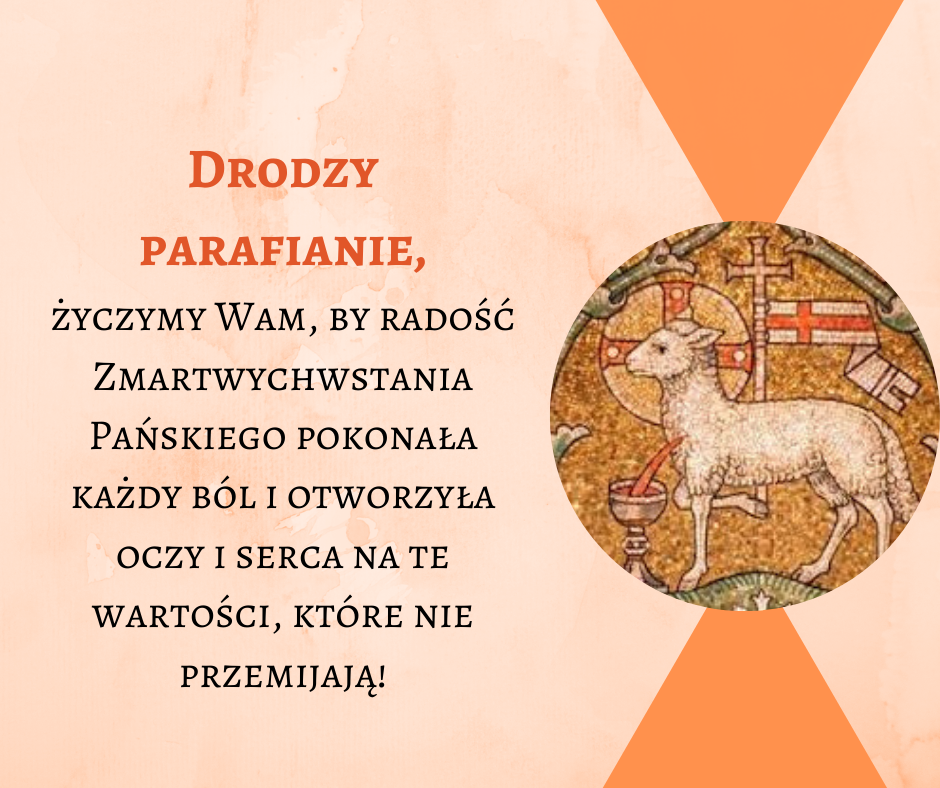 Drodzy parafianie,

życzymy Wam, by radość Zmartwychwstania Pańskiego pokonała każdy ból i otworzyła oczy i serca na te wartości, które nie przemijają!